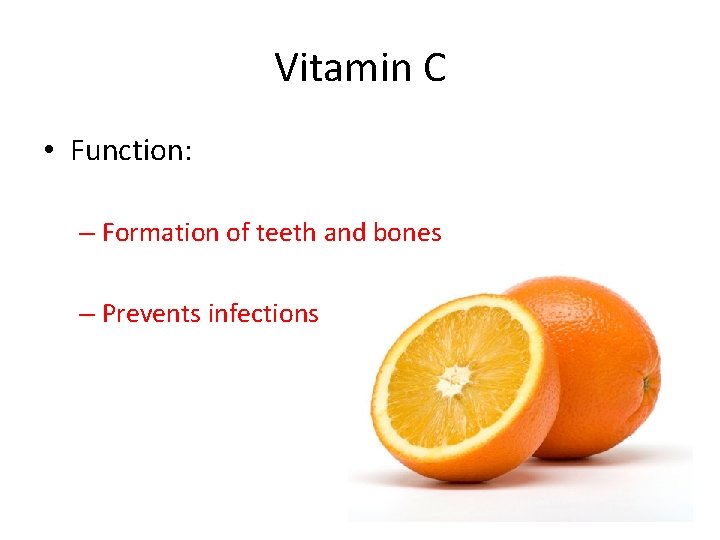 Vitamin C

• Function:

– Formation of teeth and bones

– Prevents infections